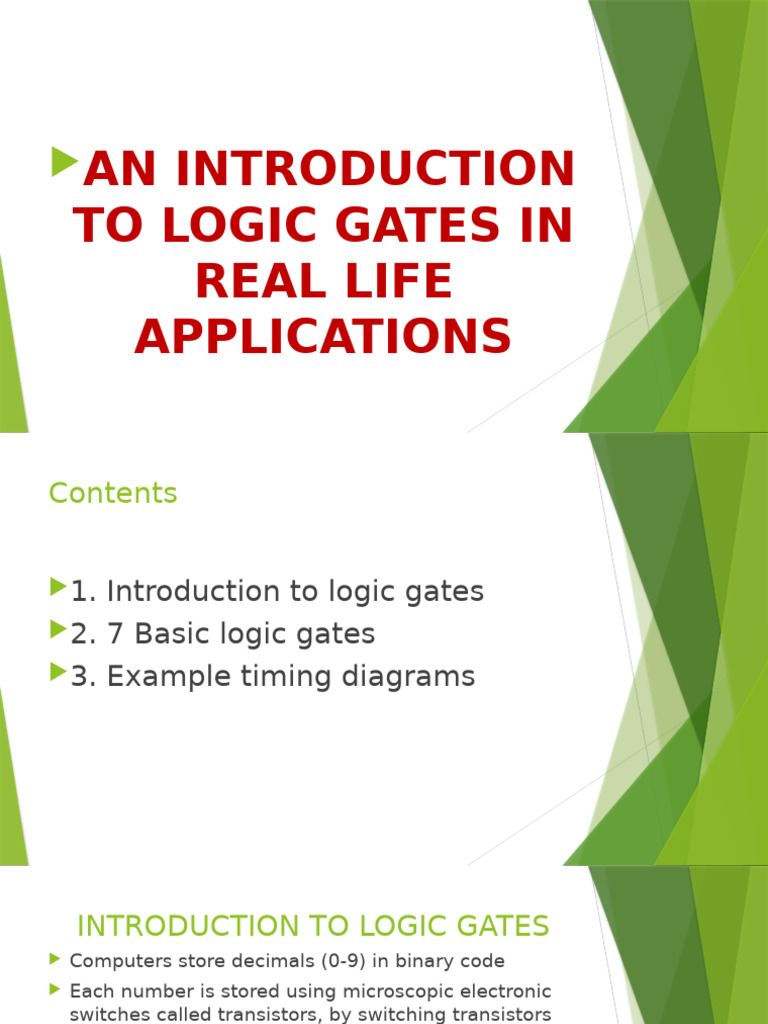 AN INTRODUCTION TO LOGIC GATES IN REAL LIFE APPLICATIONS

Contents

1. Introduction to logic gates

2. 7 Basic logic gates

3. Example timing diagrams

INTRODUCTION TO LOGIC GATES

Computers store decimals (0-9) in binary code

Each number is stored using microscopic electronic switches called transistors, by switching transistors